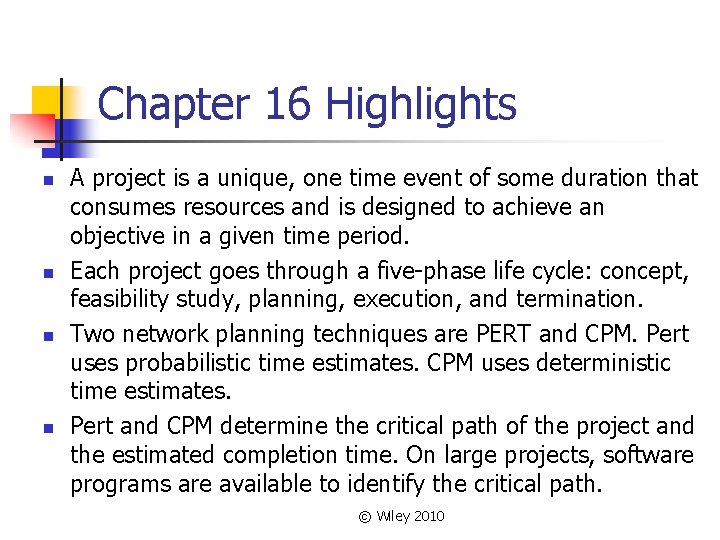 Chapter 16 Highlights

- A project is a unique, one time event of some duration that consumes resources and is designed to achieve an objective in a given time period.
- Each project goes through a five-phase life cycle: concept, feasibility study, planning, execution, and termination.
- Two network planning techniques are PERT and CPM. Pert uses probabilistic time estimates. CPM uses deterministic time estimates.
- Pert and CPM determine the critical path of the project and the estimated completion time. On large projects, software programs are available to identify the critical path.

© Wiley 2010